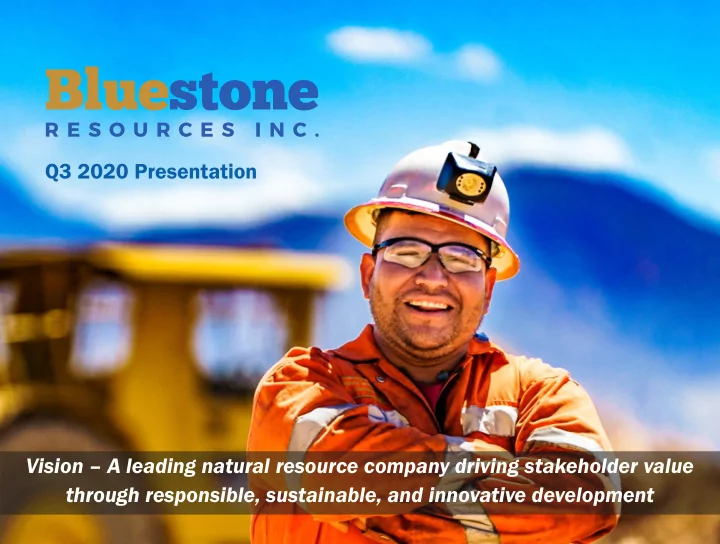 Bluestone
RESOURCES INC.

Q3 2020 Presentation

Vision – A leading natural resource company driving stakeholder value through responsible, sustainable, and innovative development